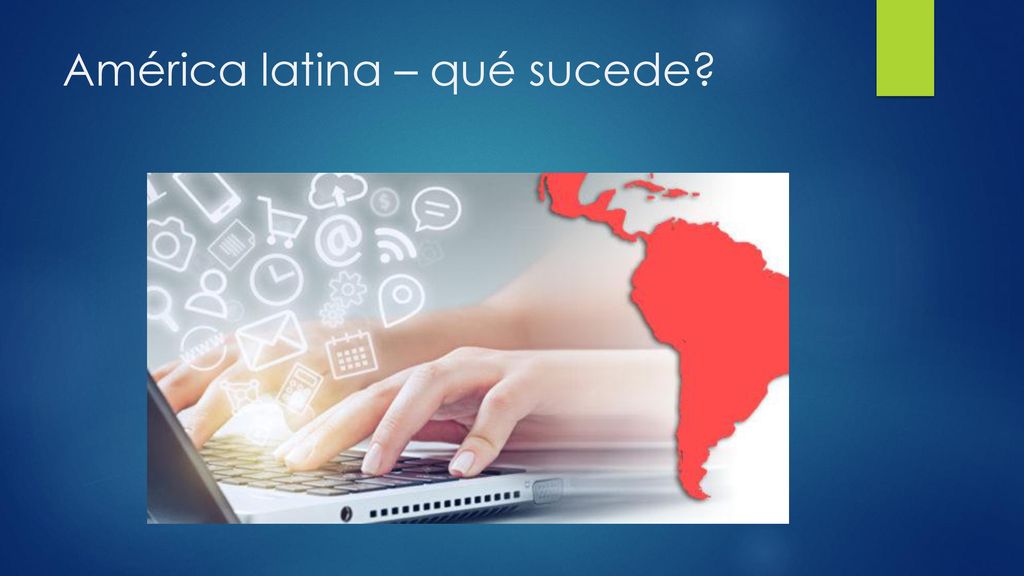 América latina – qué sucede?

www